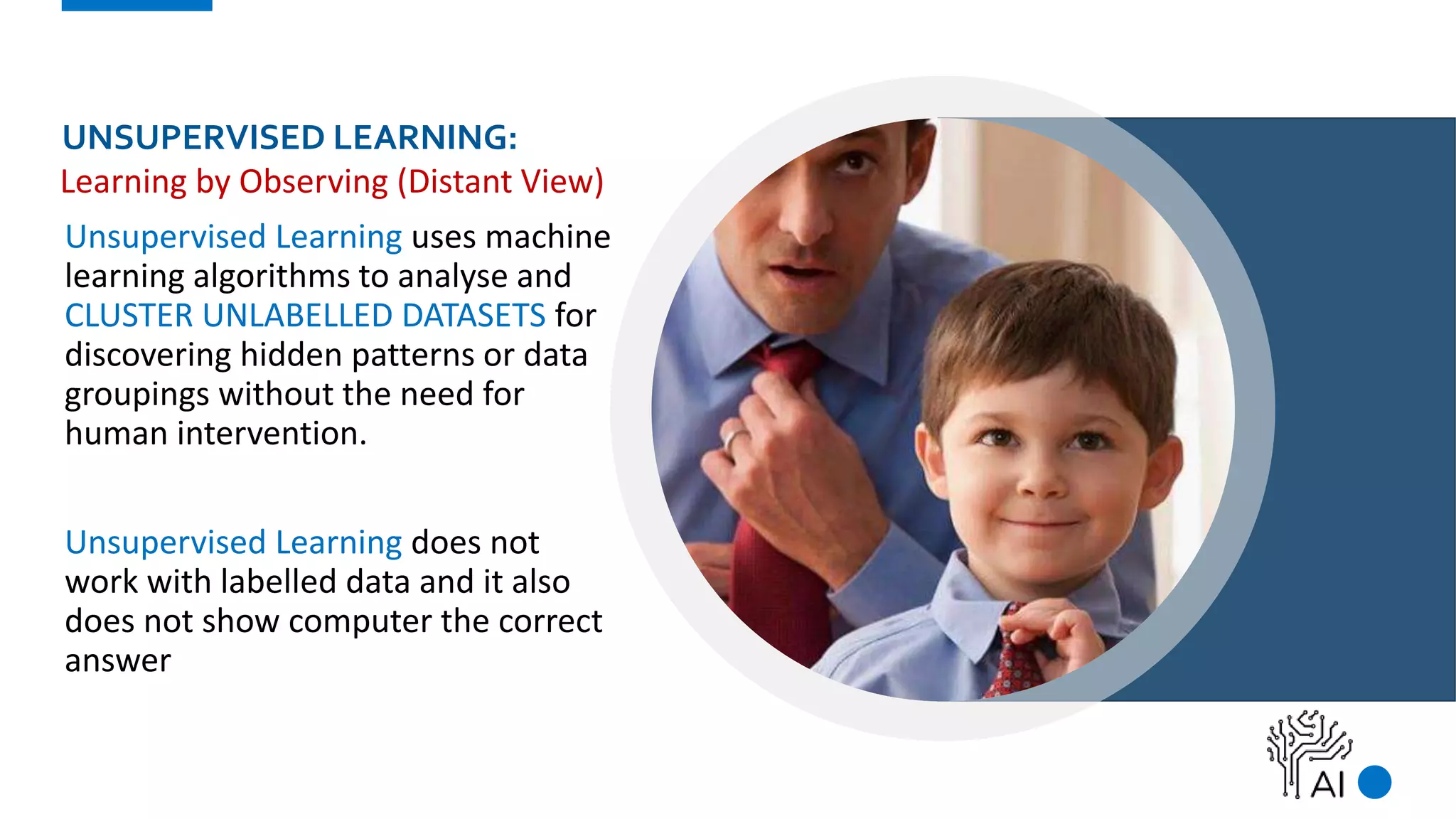 UNSUPERVISED LEARNING:
Learning by Observing (Distant View)

Unsupervised Learning uses machine learning algorithms to analyse and CLUSTER UNLABELLED DATASETS for discovering hidden patterns or data groupings without the need for human intervention.

Unsupervised Learning does not work with labelled data and it also does not show computer the correct answer

AI